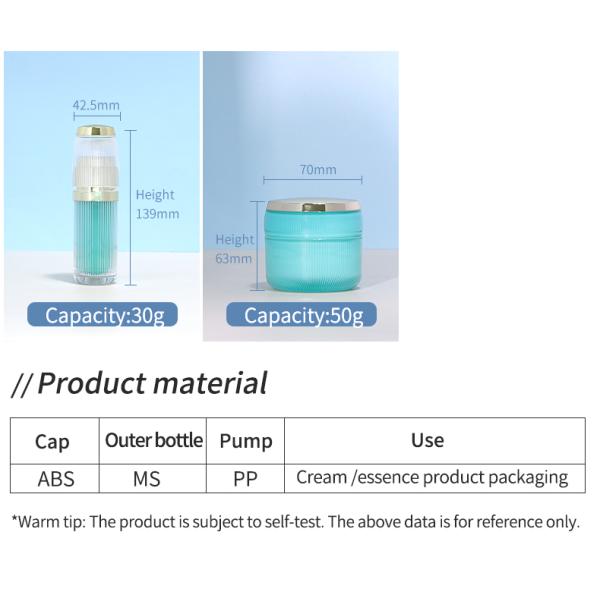 42.5mm

Height 139mm

Capacity:30g

70mm

Height 63mm

Capacity:50g

// Product material

| Cap | Outer bottle | Pump | Use |
|---|---|---|---|
| ABS | MS | PP | Cream /essence product packaging |

*Warm tip: The product is subject to self-test. The above data is for reference only.